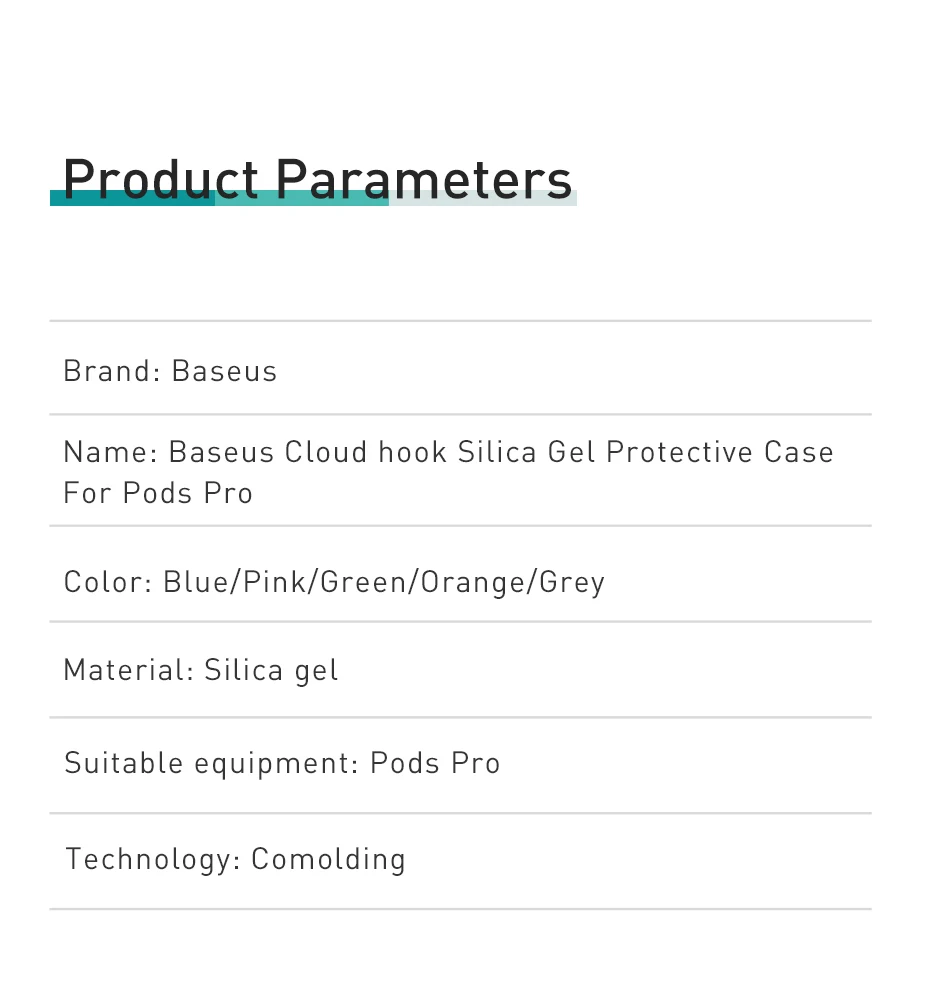 Product Parameters

Brand: Baseus

Name: Baseus Cloud hook Silica Gel Protective Case For Pods Pro

Color: Blue/Pink/Green/Orange/Grey

Material: Silica gel

Suitable equipment: Pods Pro

Technology: Comolding